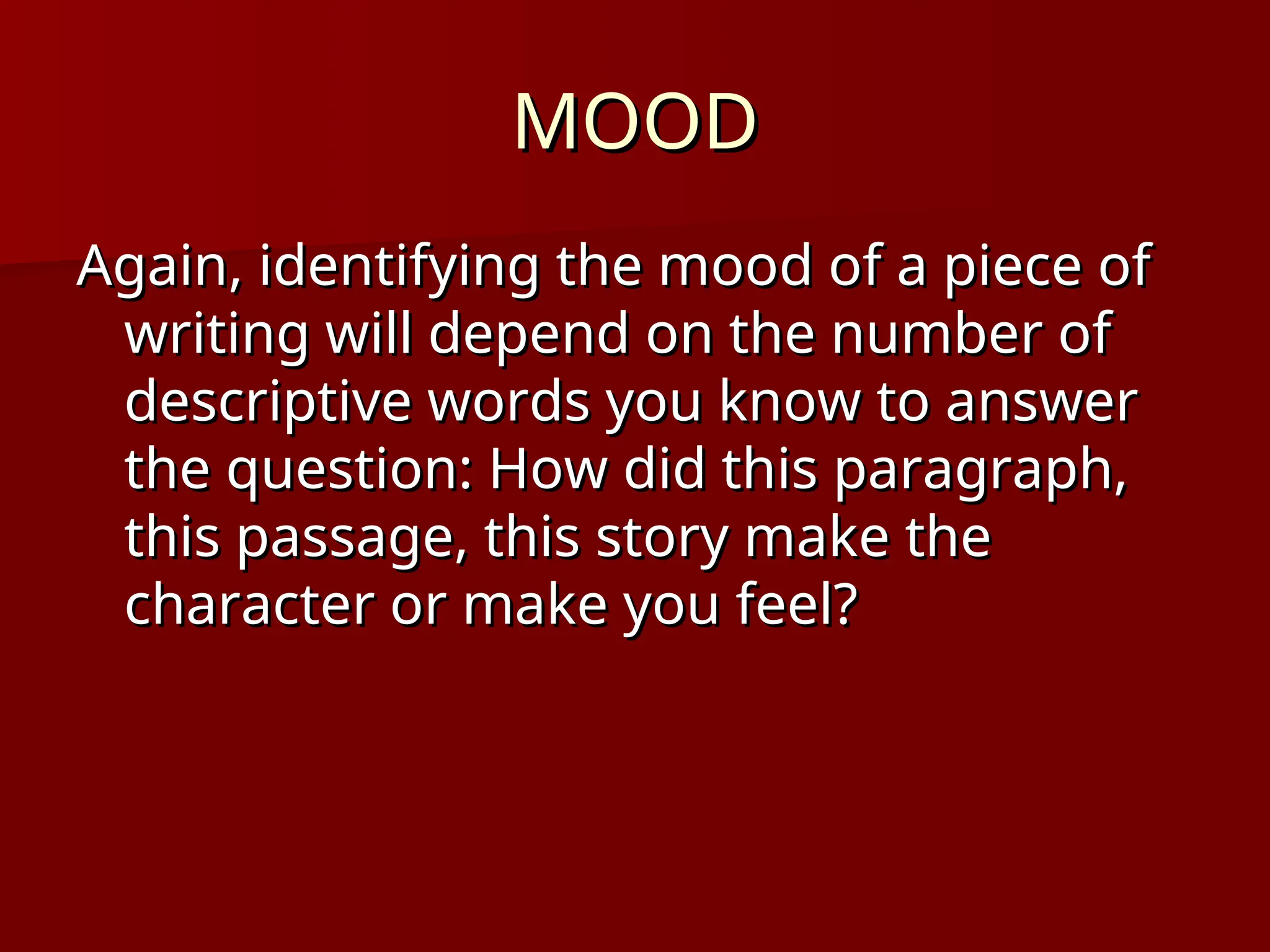 MOOD

Again, identifying the mood of a piece of writing will depend on the number of descriptive words you know to answer the question: How did this paragraph, this passage, this story make the character or make you feel?